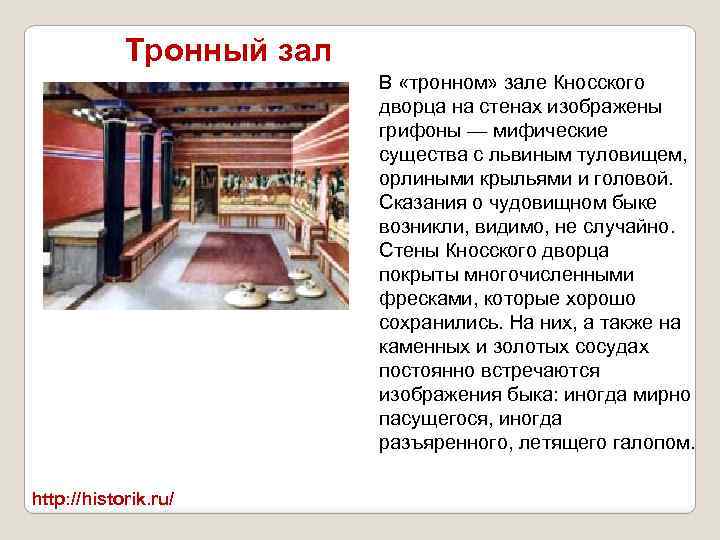 Тронный зал

В «тронном» зале Кносского дворца на стенах изображены грифоны — мифические существа с львиным туловищем, орлиными крыльями и головой. Сказания о чудовищном быке возникли, видимо, не случайно. Стены Кносского дворца покрыты многочисленными фресками, которые хорошо сохранились. На них, а также на каменных и золотых сосудах постоянно встречаются изображения быка: иногда мирно пасущегося, иногда разъяренного, летящего галопом.

http://historik.ru/